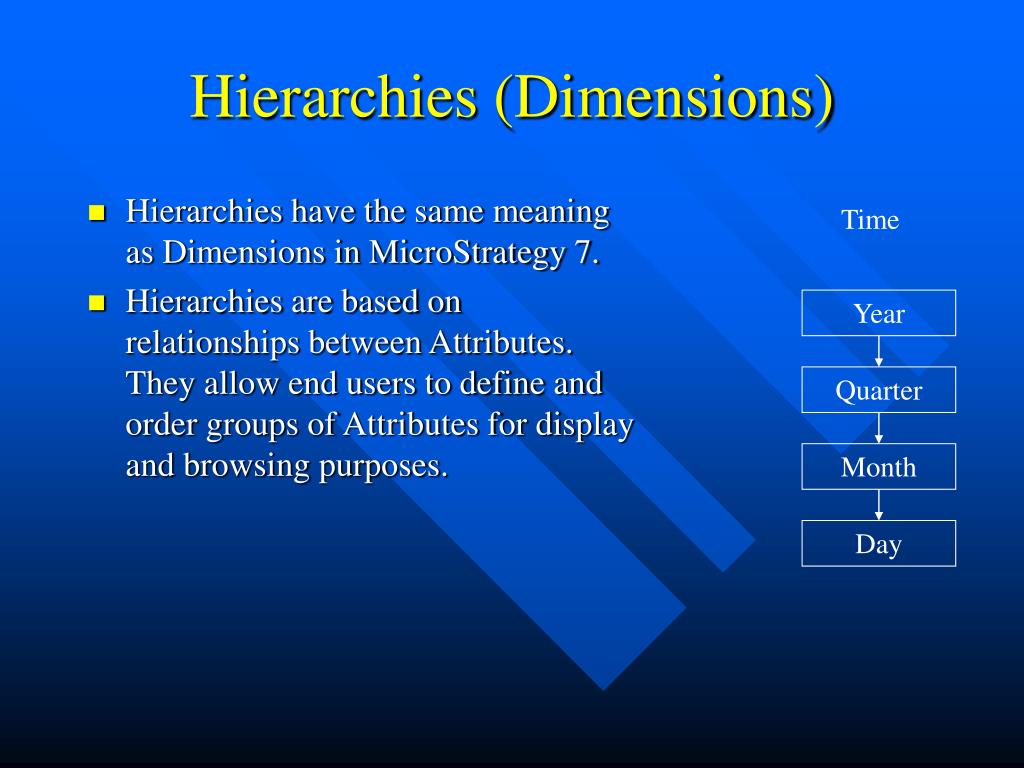 Hierarchies (Dimensions)

- Hierarchies have the same meaning as Dimensions in MicroStrategy 7.
- Hierarchies are based on relationships between Attributes. They allow end users to define and order groups of Attributes for display and browsing purposes.

Time

Year

Quarter

Month

Day